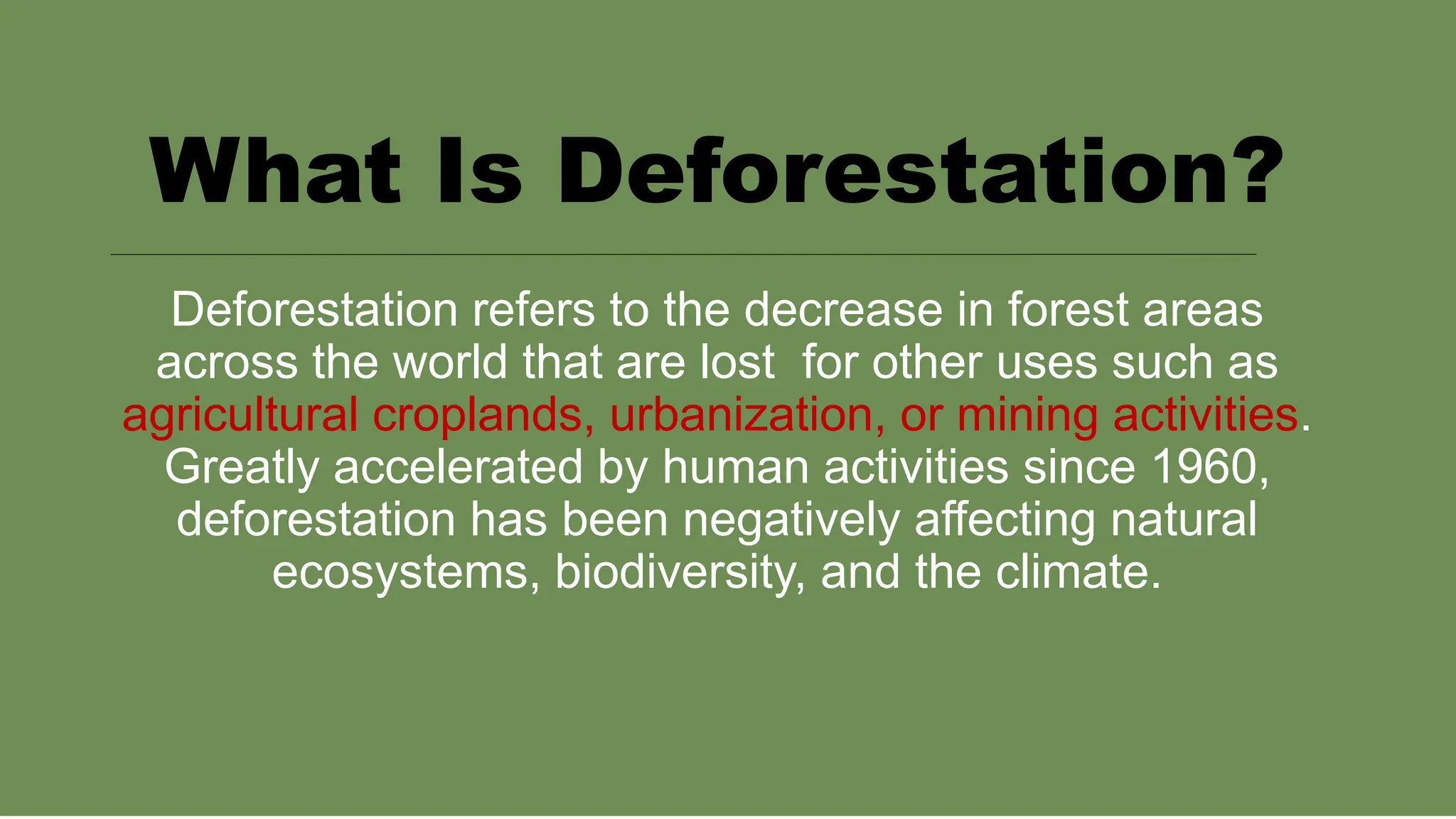 What Is Deforestation?

Deforestation refers to the decrease in forest areas across the world that are lost for other uses such as agricultural croplands, urbanization, or mining activities. Greatly accelerated by human activities since 1960, deforestation has been negatively affecting natural ecosystems, biodiversity, and the climate.